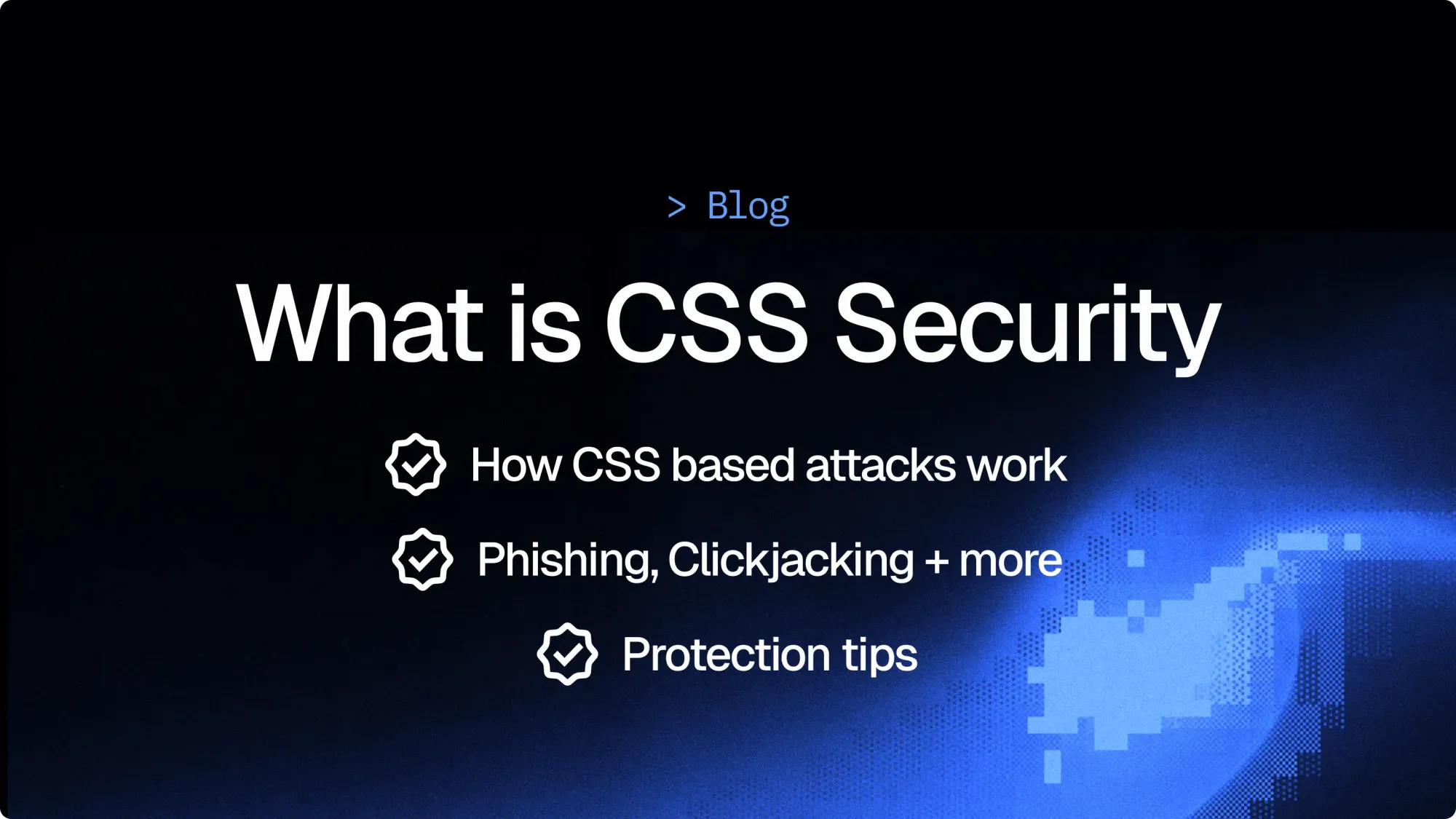 > Blog

What is CSS Security

How CSS based attacks work

Phishing, Clickjacking + more

Protection tips